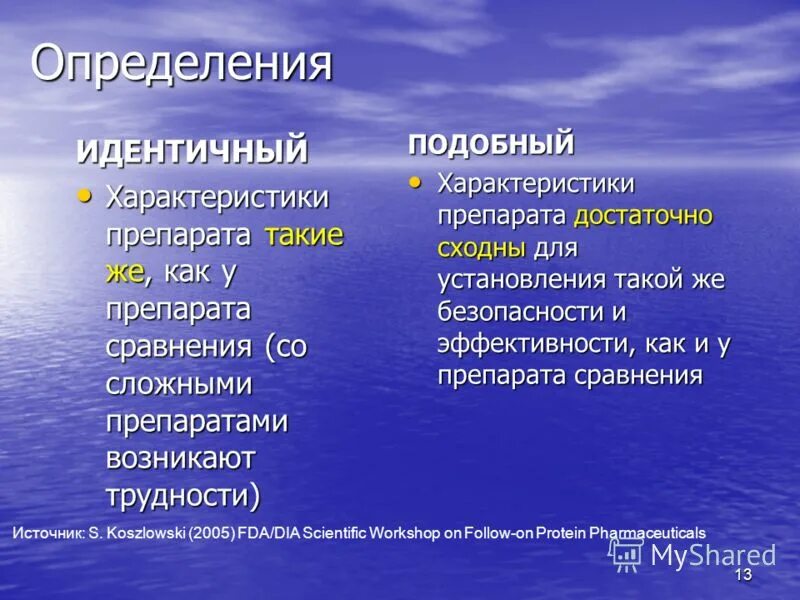 Определения

ИДЕНТИЧНЫЙ

• Характеристики препарата такие же, как у препарата сравнения (со сложными препаратами возникают трудности)

ПОДОБНЫЙ

• Характеристики препарата достаточно сходны для установления такой же безопасности и эффективности, как и у препарата сравнения

Источник: S. Koszlowski (2005) FDA/DIA Scientific Workshop on Follow-on Protein Pharmaceuticals

MyShared

13